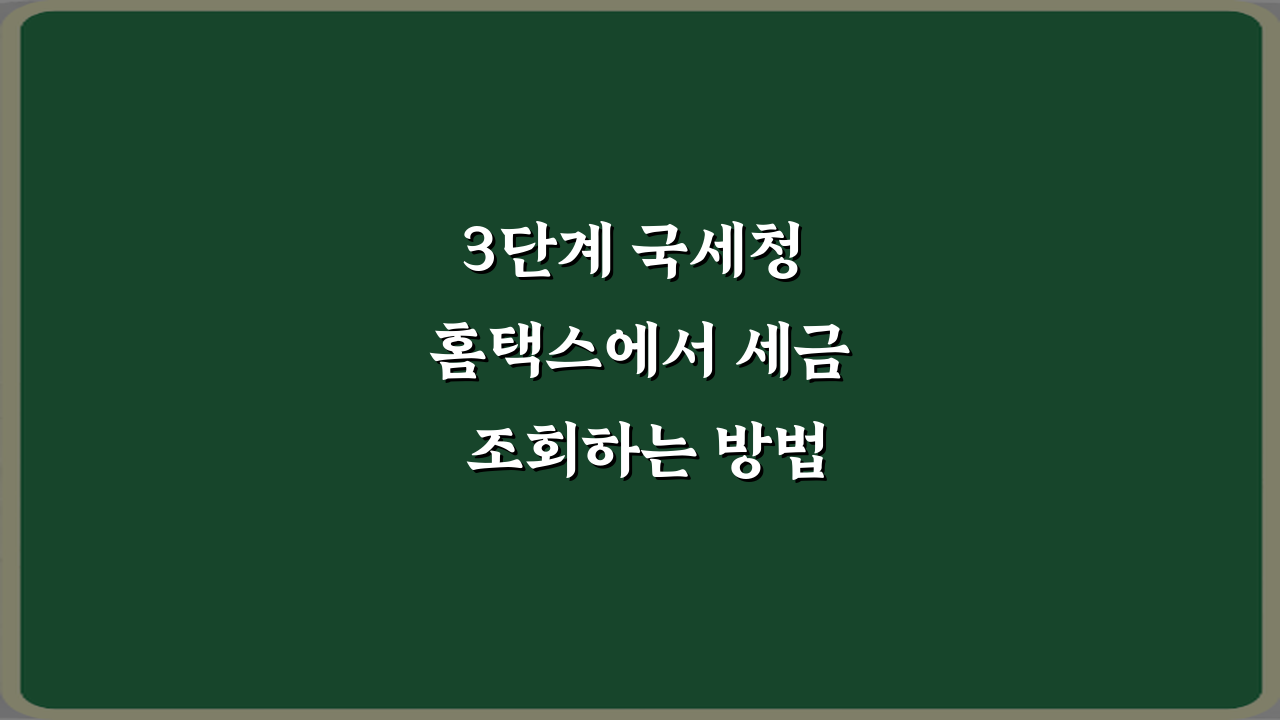 3단계 국세청 홈택스에서 세금 조회하는 방법